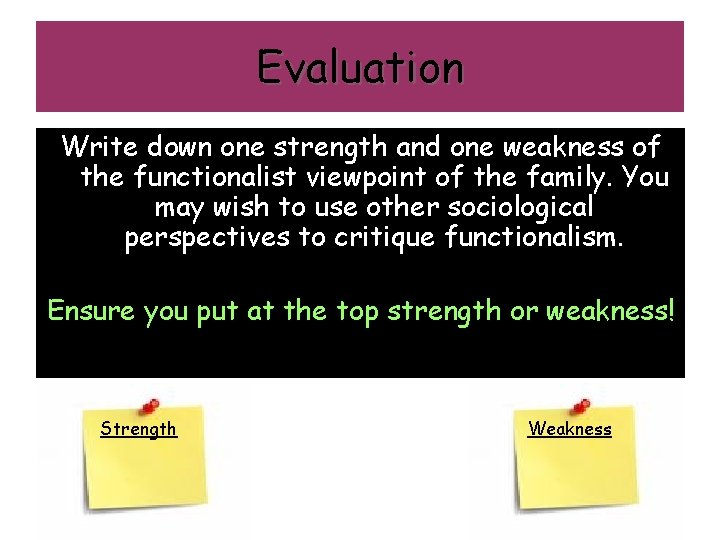 Evaluation

Write down one strength and one weakness of the functionalist viewpoint of the family. You may wish to use other sociological perspectives to critique functionalism.

Ensure you put at the top strength or weakness!

Strength

Weakness